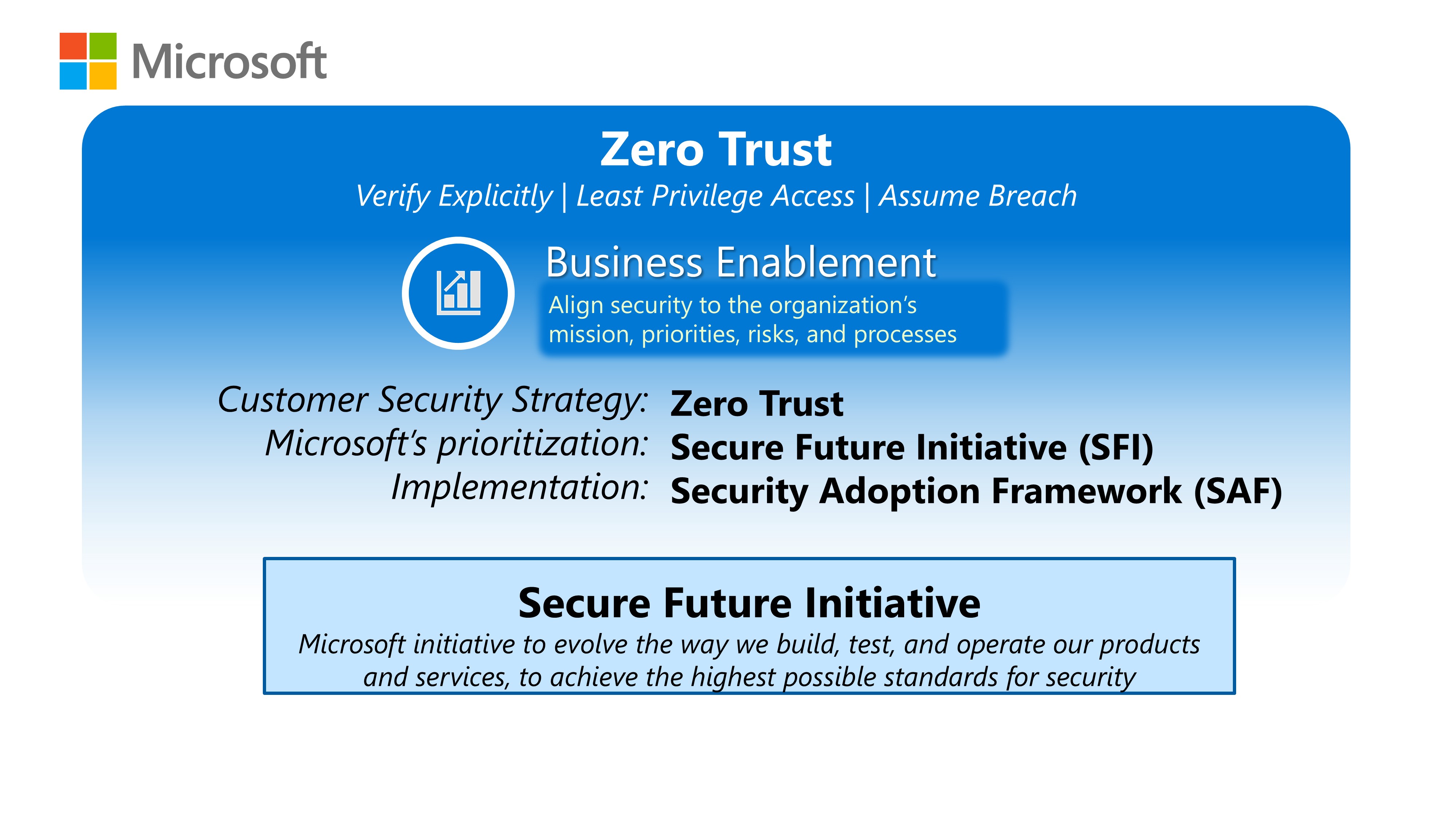 Microsoft

Zero Trust

Verify Explicitly | Least Privilege Access | Assume Breach

Business Enablement

Align security to the organization's mission, priorities, risks, and processes

Customer Security Strategy: Zero Trust
Microsoft's prioritization: Secure Future Initiative (SFI)
Implementation: Security Adoption Framework (SAF)

Secure Future Initiative

Microsoft initiative to evolve the way we build, test, and operate our products and services, to achieve the highest possible standards for security